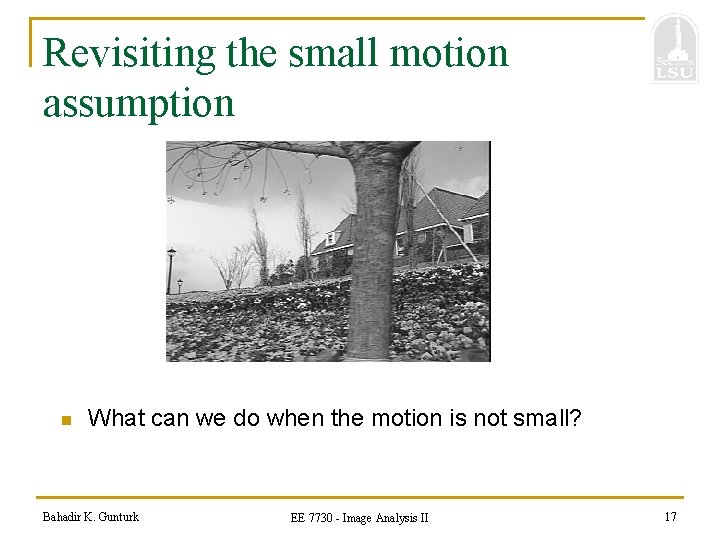 Revisiting the small motion assumption

LSU

What can we do when the motion is not small?

Bahadir K. Gunturk

EE 7730 - Image Analysis II

17